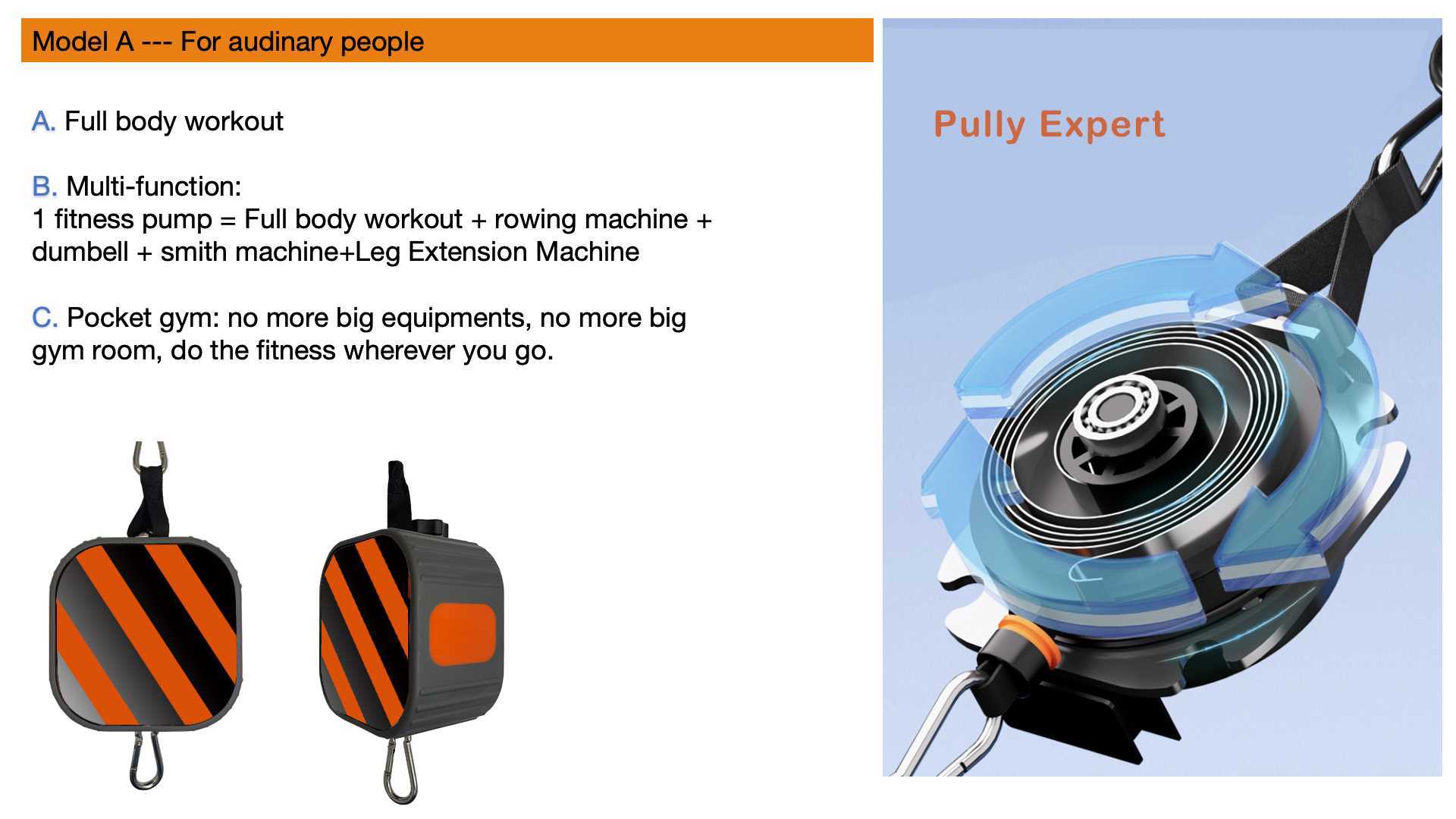 Model A --- For audinary people

A. Full body workout

B. Multi-function:
1 fitness pump = Full body workout + rowing machine + dumbell + smith machine+Leg Extension Machine

C. Pocket gym: no more big equipments, no more big gym room, do the fitness wherever you go.

Pully Expert